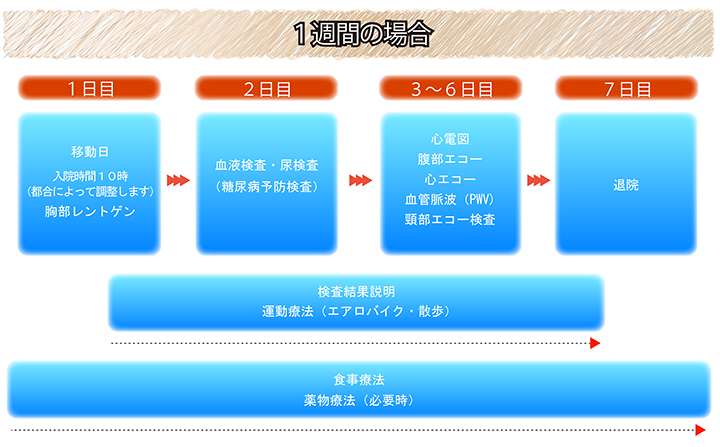 1週間の場合

１日目

移動日
入院時間１０時
（都合によって調整します）
胸部レントゲン

２日目

血液検査・尿検査
（糖尿病予防検査）

３～６日目

心電図
腹部エコー
心エコー
血管脈波（PWV）
頸部エコー検査

７日目

退院

検査結果説明
運動療法（エアロバイク・散歩）

食事療法
薬物療法（必要時）